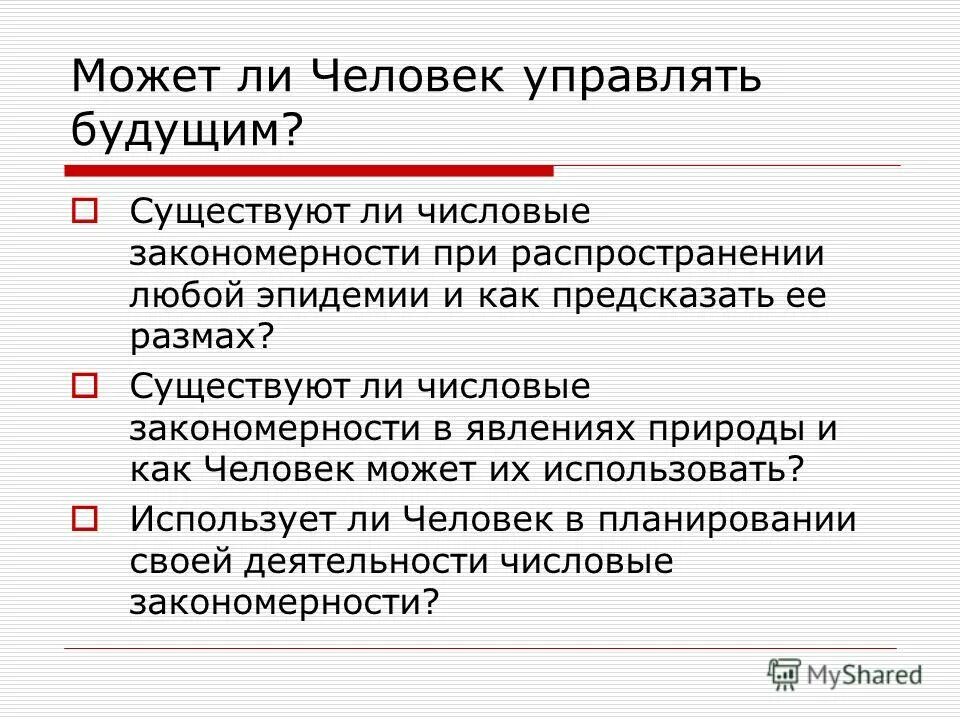 Может ли Человек управлять будущим?

Существуют ли числовые закономерности при распространении любой эпидемии и как предсказать ее размах?

Существуют ли числовые закономерности в явлениях природы и как Человек может их использовать?

Использует ли Человек в планировании своей деятельности числовые закономерности?

MyShared